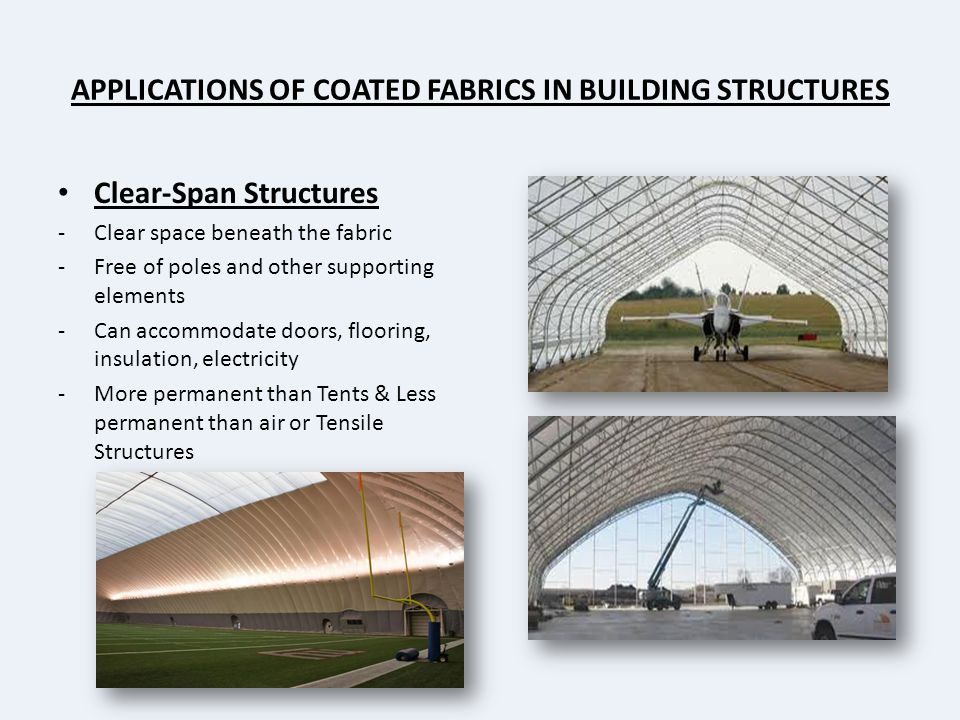 APPLICATIONS OF COATED FABRICS IN BUILDING STRUCTURES

• Clear-Span Structures
- Clear space beneath the fabric
- Free of poles and other supporting elements
- Can accommodate doors, flooring, insulation, electricity
- More permanent than Tents & Less permanent than air or Tensile Structures